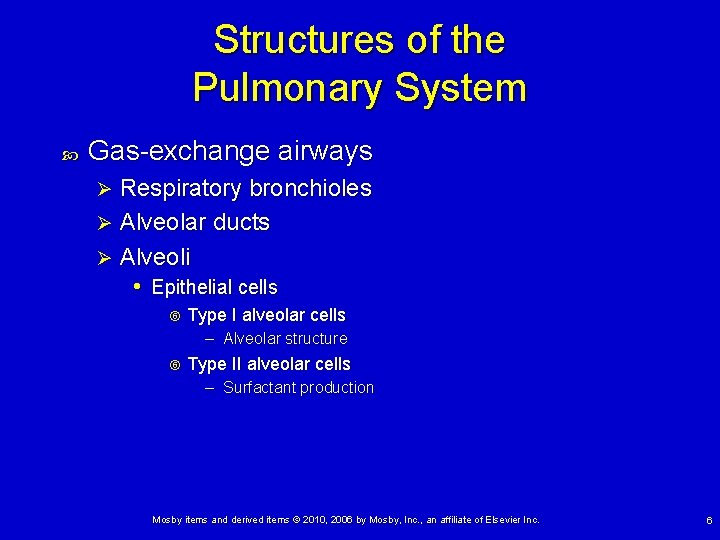 Structures of the Pulmonary System

Gas-exchange airways

Respiratory bronchioles

Alveolar ducts

Alveoli

Epithelial cells

Type I alveolar cells

– Alveolar structure

Type II alveolar cells

– Surfactant production

Mosby items and derived items © 2010, 2006 by Mosby, Inc., an affiliate of Elsevier Inc.

6